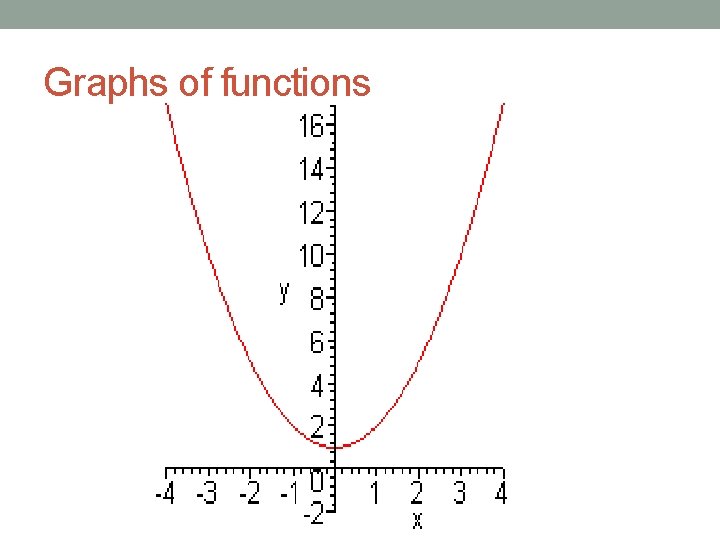 Graphs of functions

16
14
12
10
y
8
6
4
2
0
-2
-4 -3 -2 -1 1 2 3 4
x